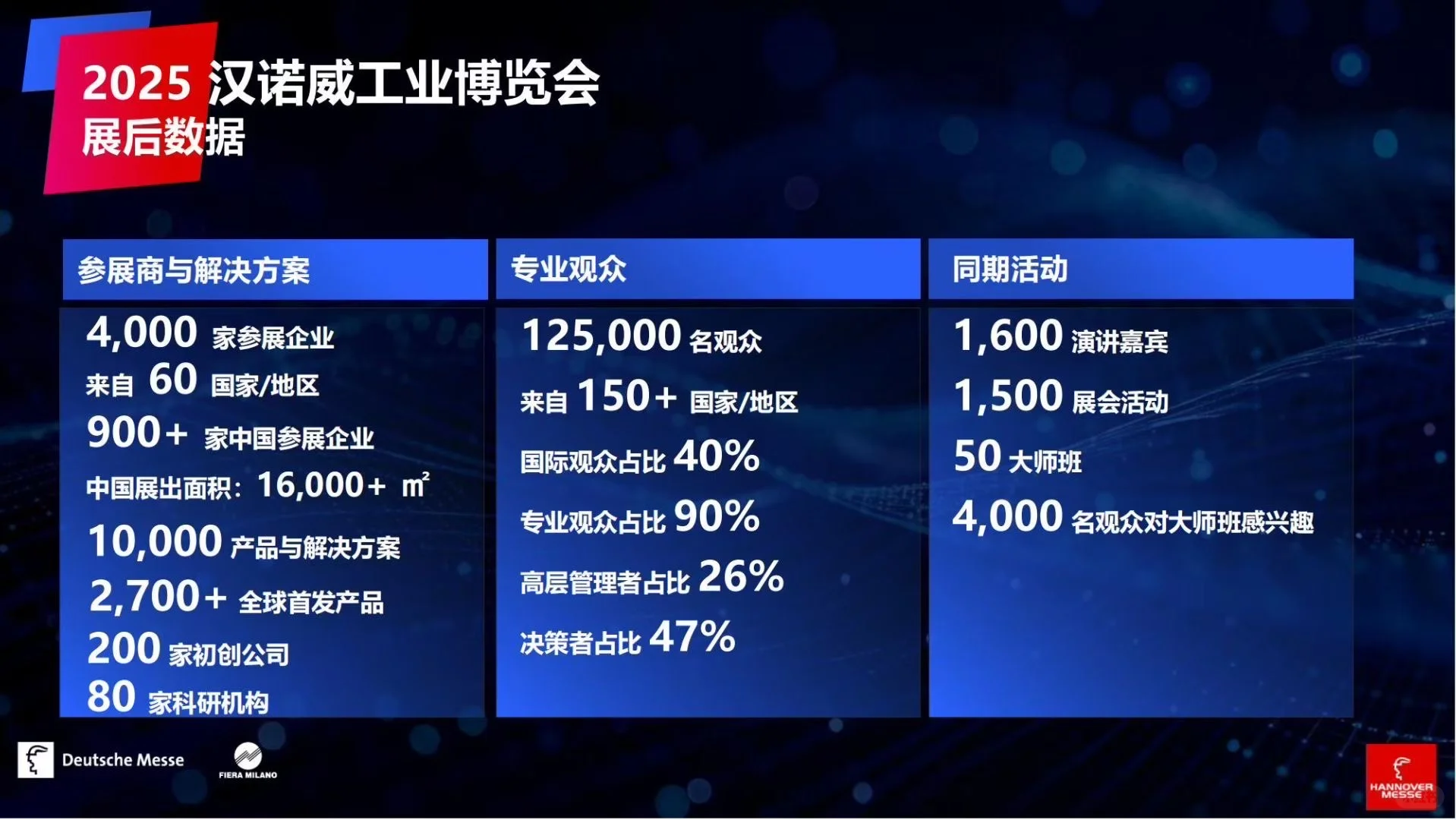 2025 汉诺威工业博览会
展后数据

参展商与解决方案

4,000 家参展企业
来自 60 国家/地区
900+ 家中国参展企业
中国展出面积：16,000+ ㎡
10,000 产品与解决方案
2,700+ 全球首发产品
200 家初创公司
80 家科研机构

专业观众

125,000 名观众
来自 150+ 国家/地区
国际观众占比 40%
专业观众占比 90%
高层管理者占比 26%
决策者占比 47%

同期活动

1,600 演讲嘉宾
1,500 展会活动
50 大师班
4,000 名观众对大师班感兴趣

Deutsche Messe
FIERA MILANO
HANNOVER MESSE